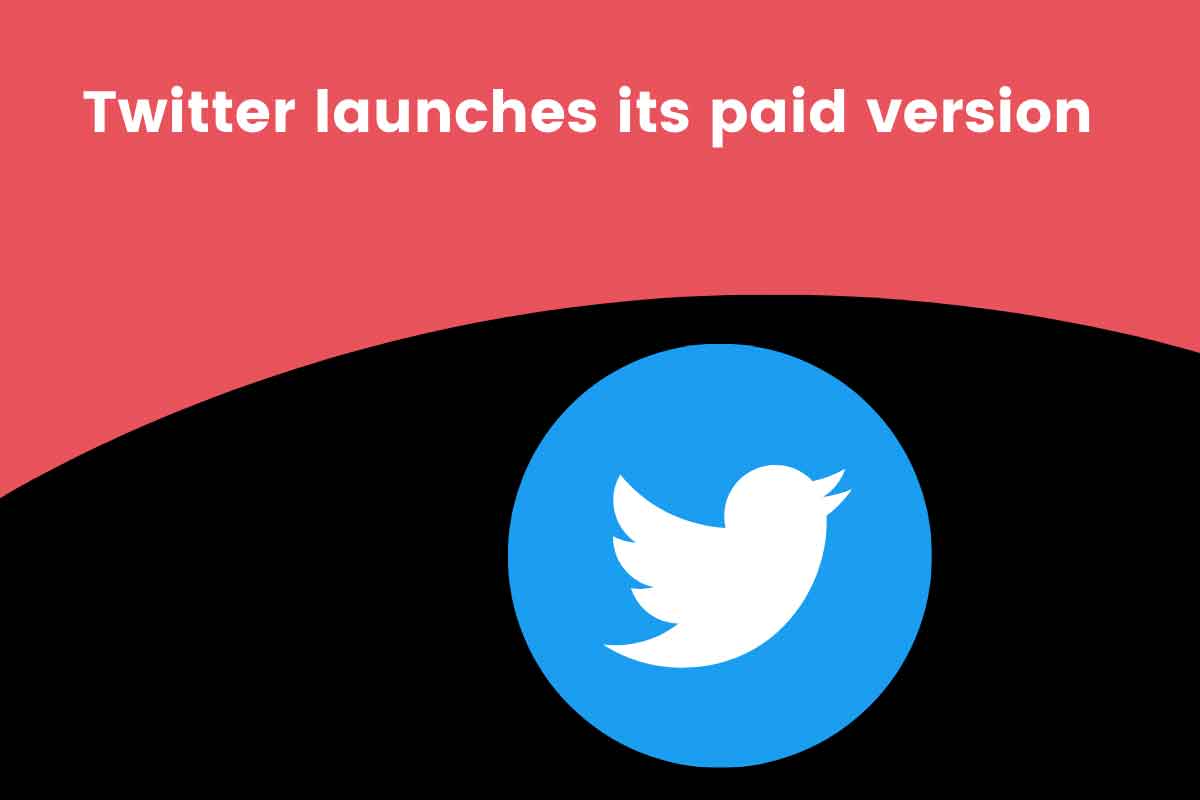 Twitter launches its paid version